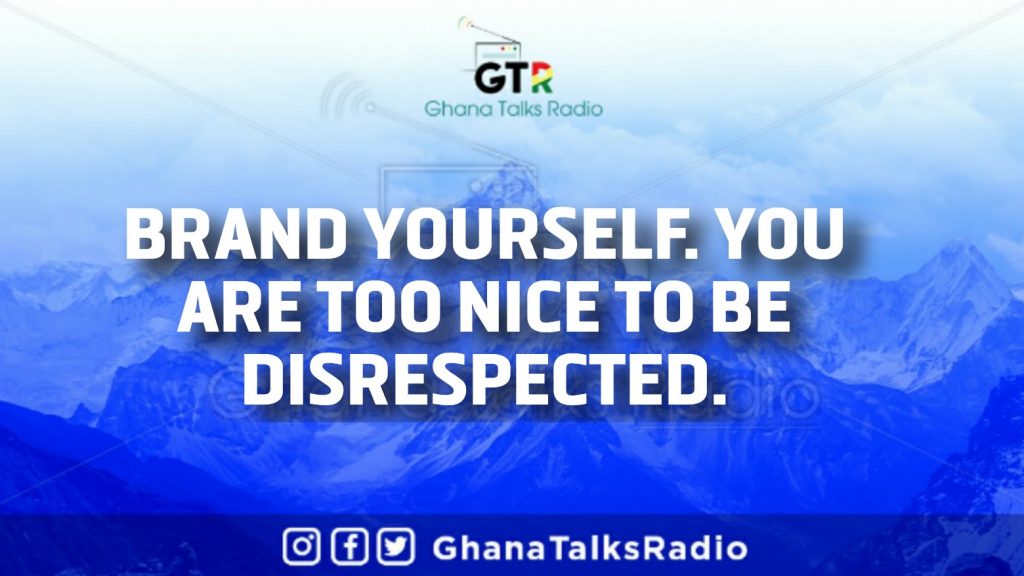 GTR
Ghana Talks Radio

BRAND YOURSELF. YOU ARE TOO NICE TO BE DISRESPECTED.

GhanaTalksRadio